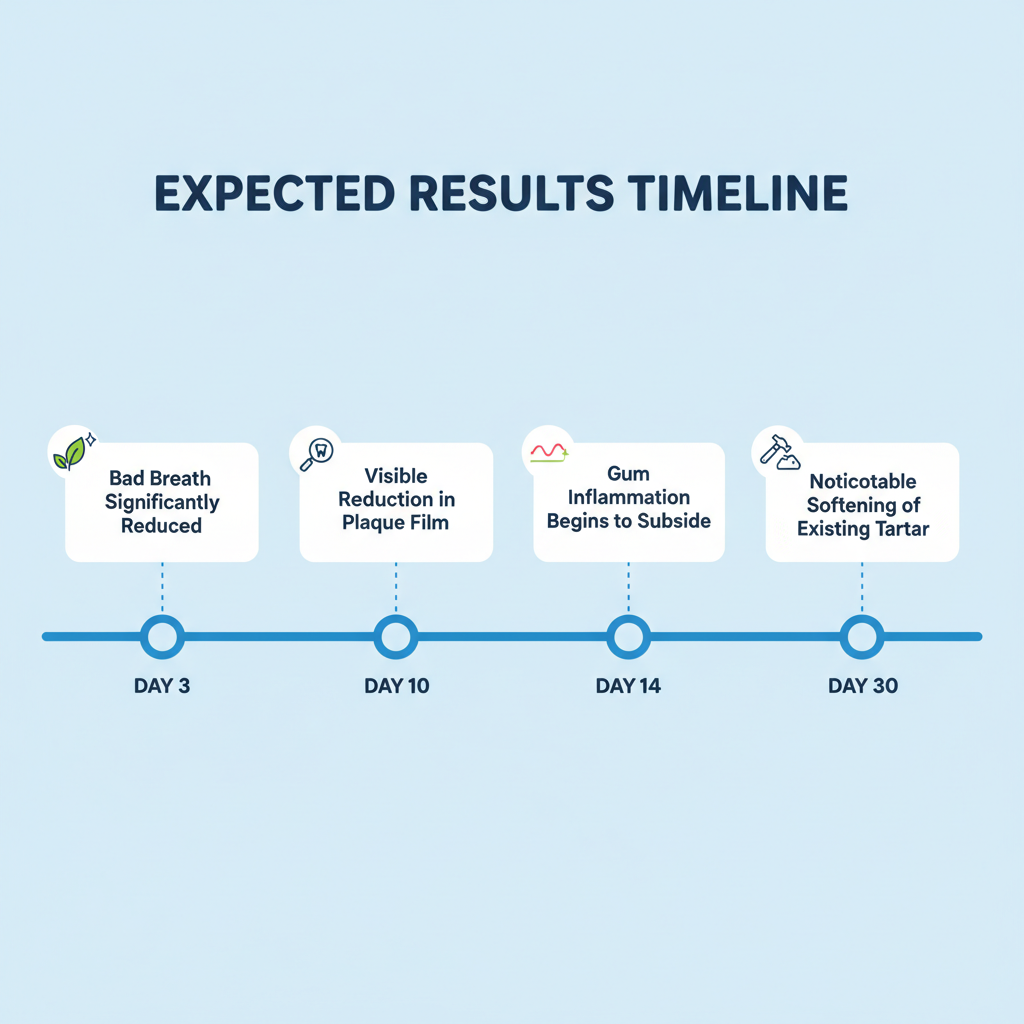 EXPECTED RESULTS TIMELINE

Bad Breath Significantly Reduced

Visible Reduction in Plaque Film

Gum Inflammation Begins to Subside

Noticotable Softening of Existing Tartar

DAY 3

DAY 10

DAY 14

DAY 30